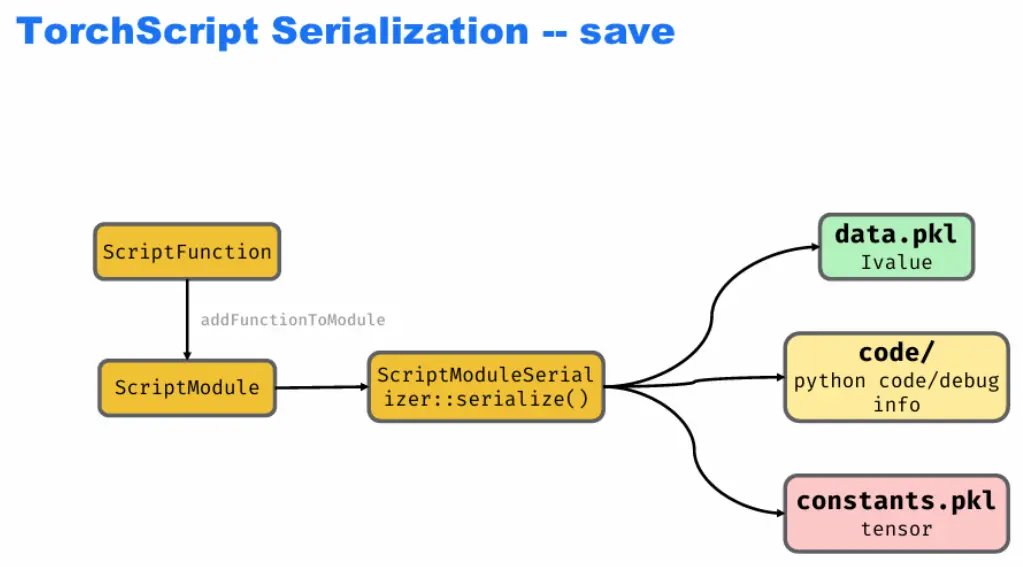 TorchScript Serialization -- save

ScriptFunction

addFunctionToModule

ScriptModule

ScriptModuleSerializer::serialize()

data.pkl
Ivalue

code/
python code/debug info

constants.pkl
tensor